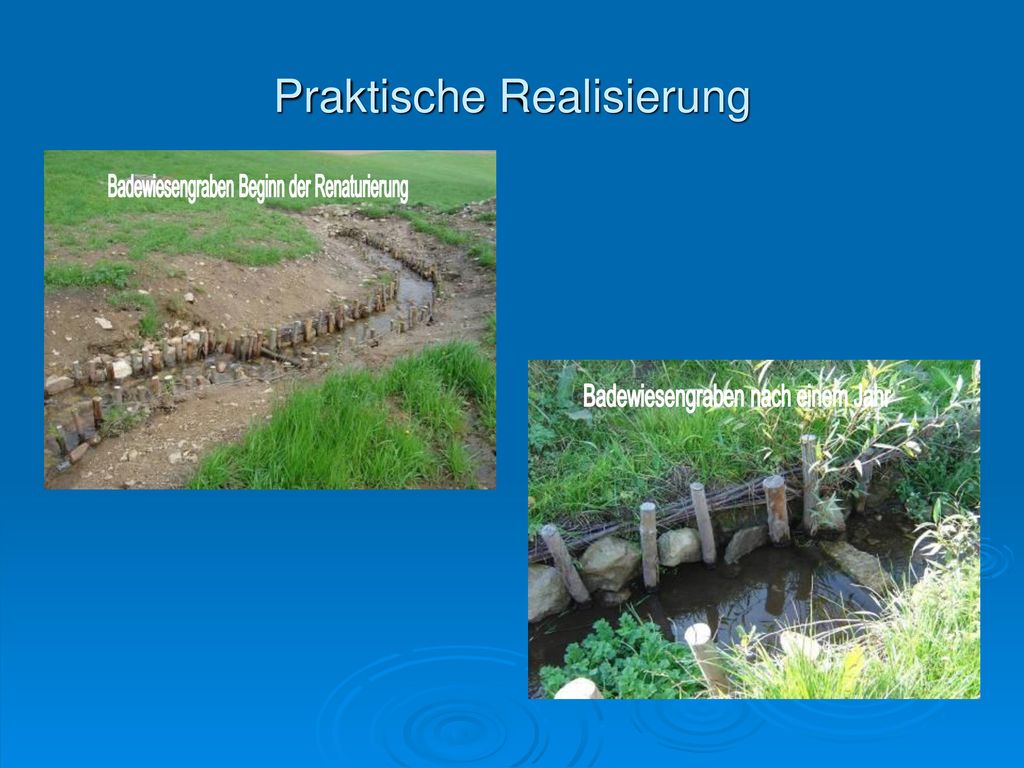 Praktische Realisierung

Badewiesengraben Beginn der Renaturierung

Badewiesengraben nach einem Jahr